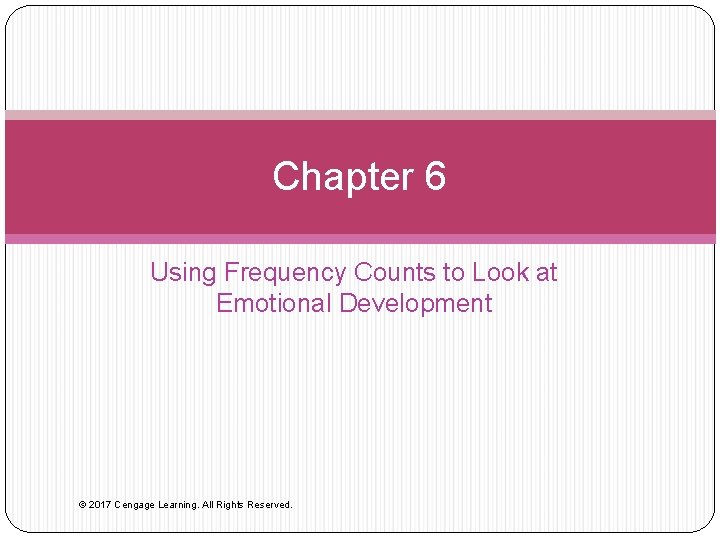 Chapter 6

Using Frequency Counts to Look at Emotional Development

© 2017 Cengage Learning. All Rights Reserved.